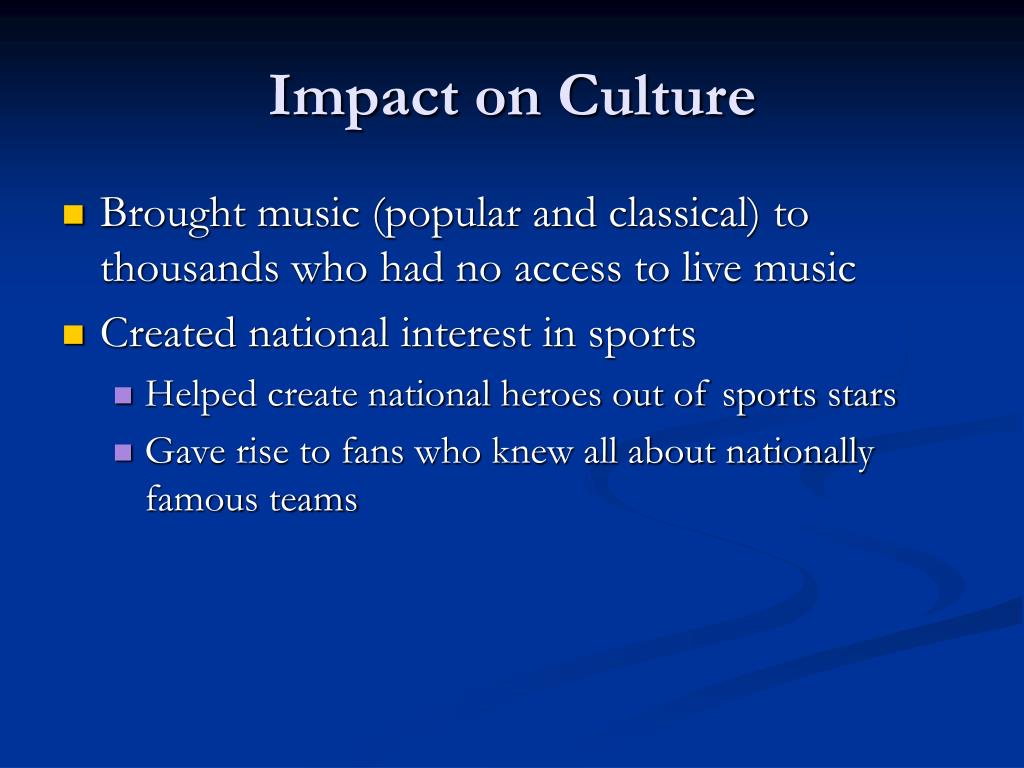 Impact on Culture

Brought music (popular and classical) to thousands who had no access to live music

Created national interest in sports

Helped create national heroes out of sports stars

Gave rise to fans who knew all about nationally famous teams